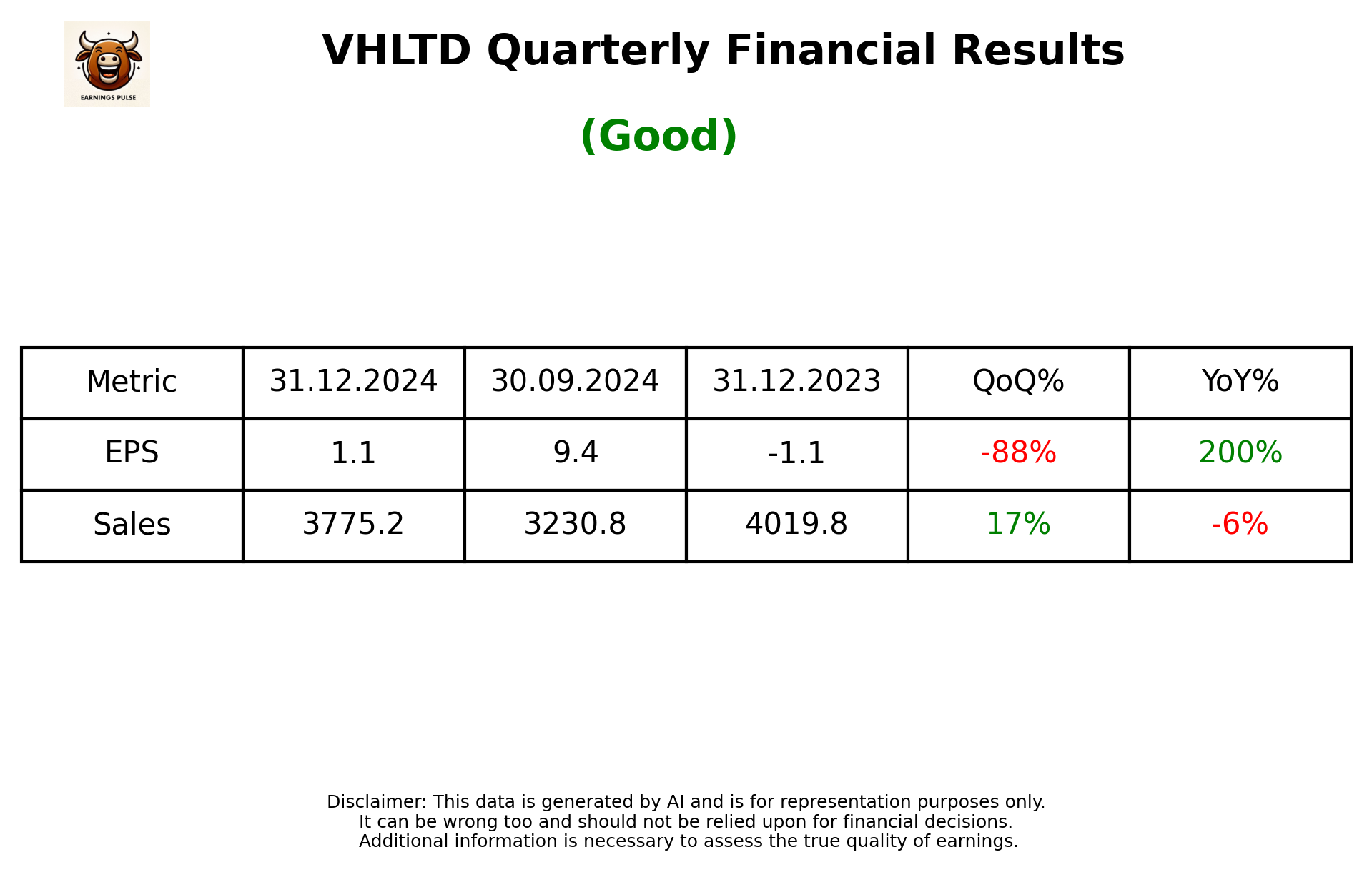 EARNINGS PULSE

VHLTD Quarterly Financial Results

(Good)

| Metric | 31.12.2024 | 30.09.2024 | 31.12.2023 | QoQ% | YoY% |
|---|---|---|---|---|---|
| EPS | 1.1 | 9.4 | -1.1 | -88% | 200% |
| Sales | 3775.2 | 3230.8 | 4019.8 | 17% | -6% |

Disclaimer: This data is generated by AI and is for representation purposes only. It can be wrong too and should not be relied upon for financial decisions. Additional information is necessary to assess the true quality of earnings.